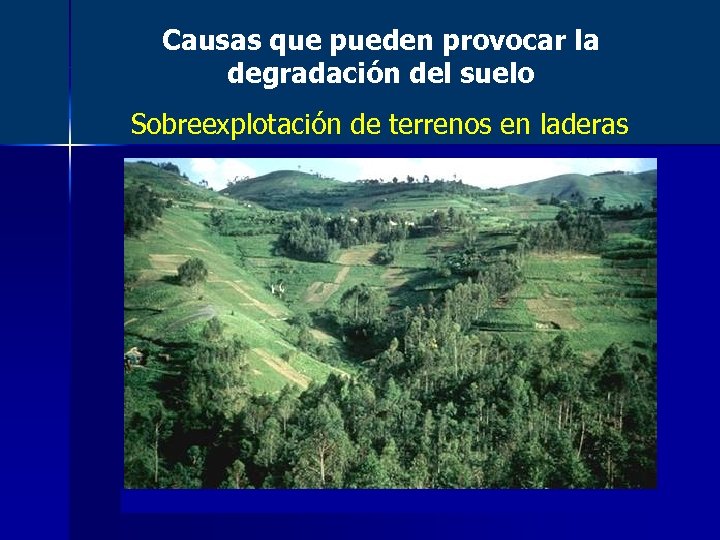 Causas que pueden provocar la degradación del suelo

Sobreexplotación de terrenos en laderas